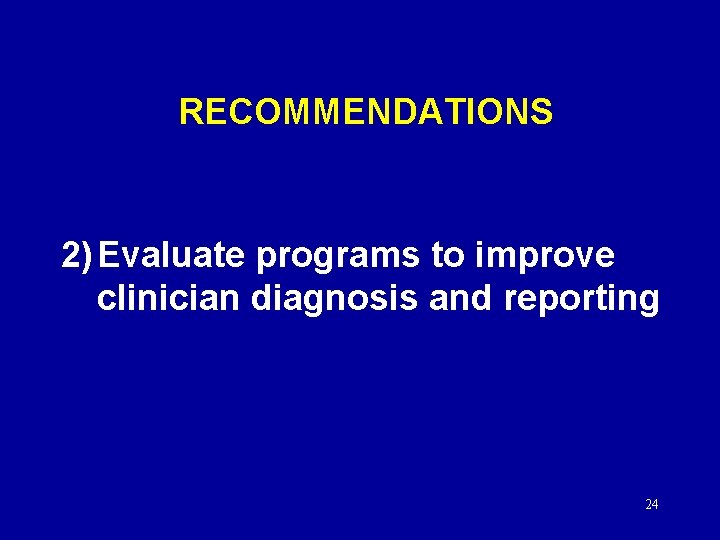 RECOMMENDATIONS

2) Evaluate programs to improve clinician diagnosis and reporting

24